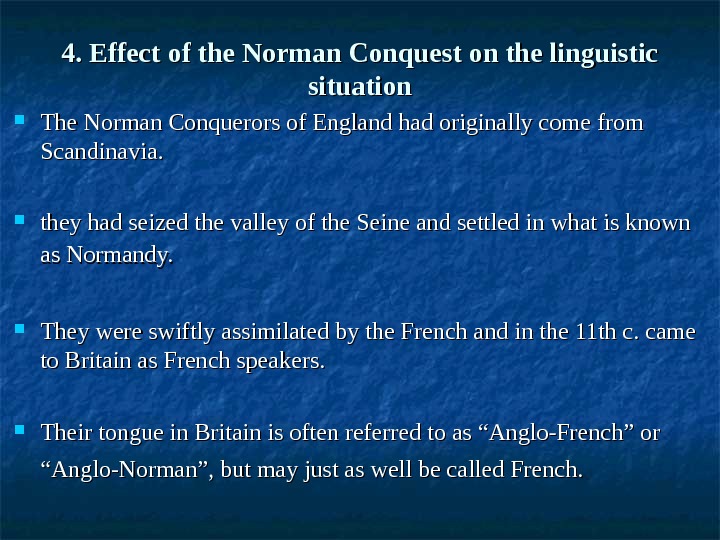 4. Effect of the Norman Conquest on the linguistic situation

The Norman Conquerors of England had originally come from Scandinavia.

they had seized the valley of the Seine and settled in what is known as Normandy.

They were swiftly assimilated by the French and in the 11th c. came to Britain as French speakers.

Their tongue in Britain is often referred to as “Anglo-French” or “Anglo-Norman”, but may just as well be called French.